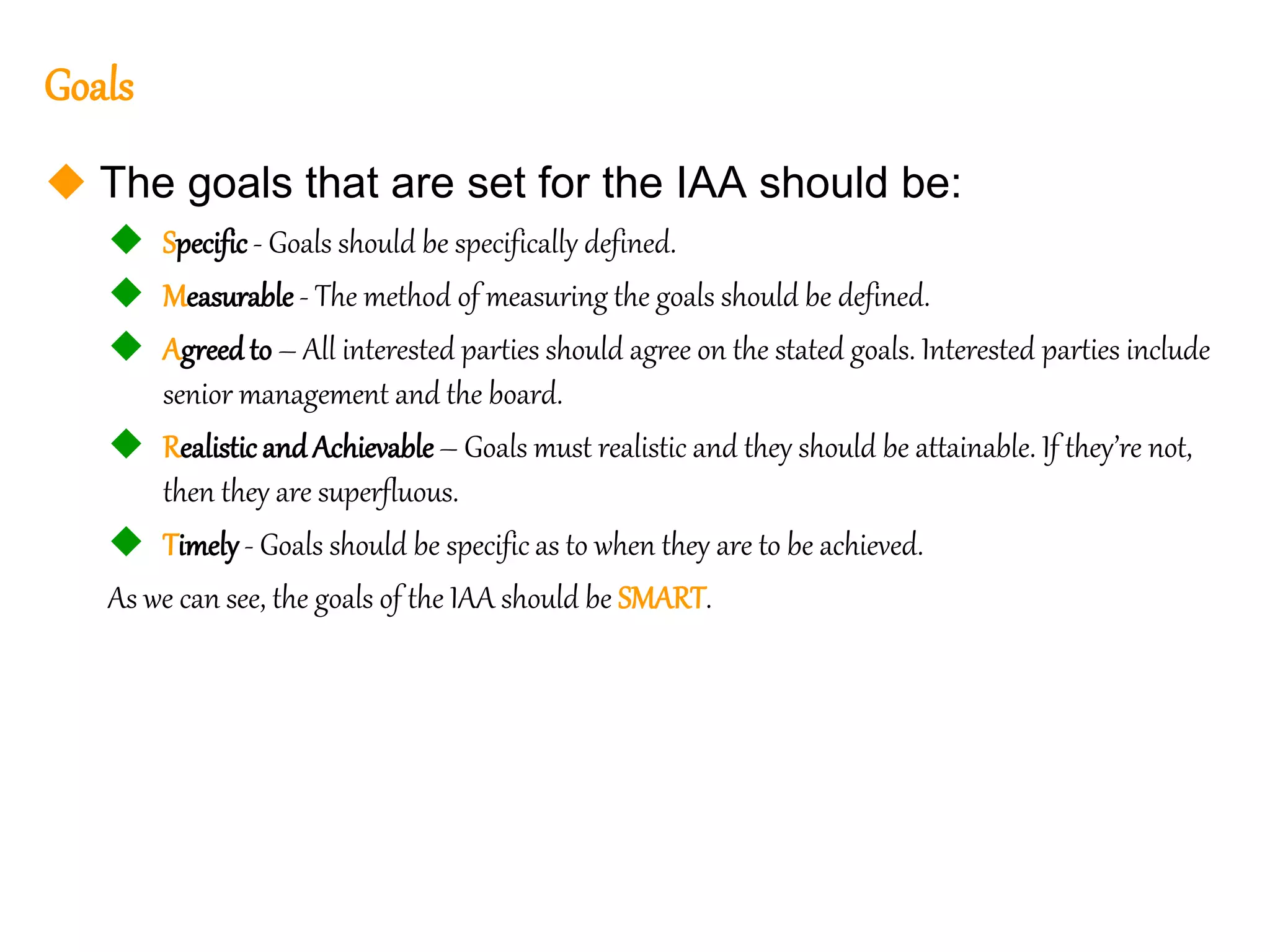 Goals

The goals that are set for the IAA should be:

Specific - Goals should be specifically defined.

Measurable - The method of measuring the goals should be defined.

Agreed to – All interested parties should agree on the stated goals. Interested parties include senior management and the board.

Realistic and Achievable – Goals must realistic and they should be attainable. If they're not, then they are superfluous.

Timely - Goals should be specific as to when they are to be achieved.

As we can see, the goals of the IAA should be SMART.